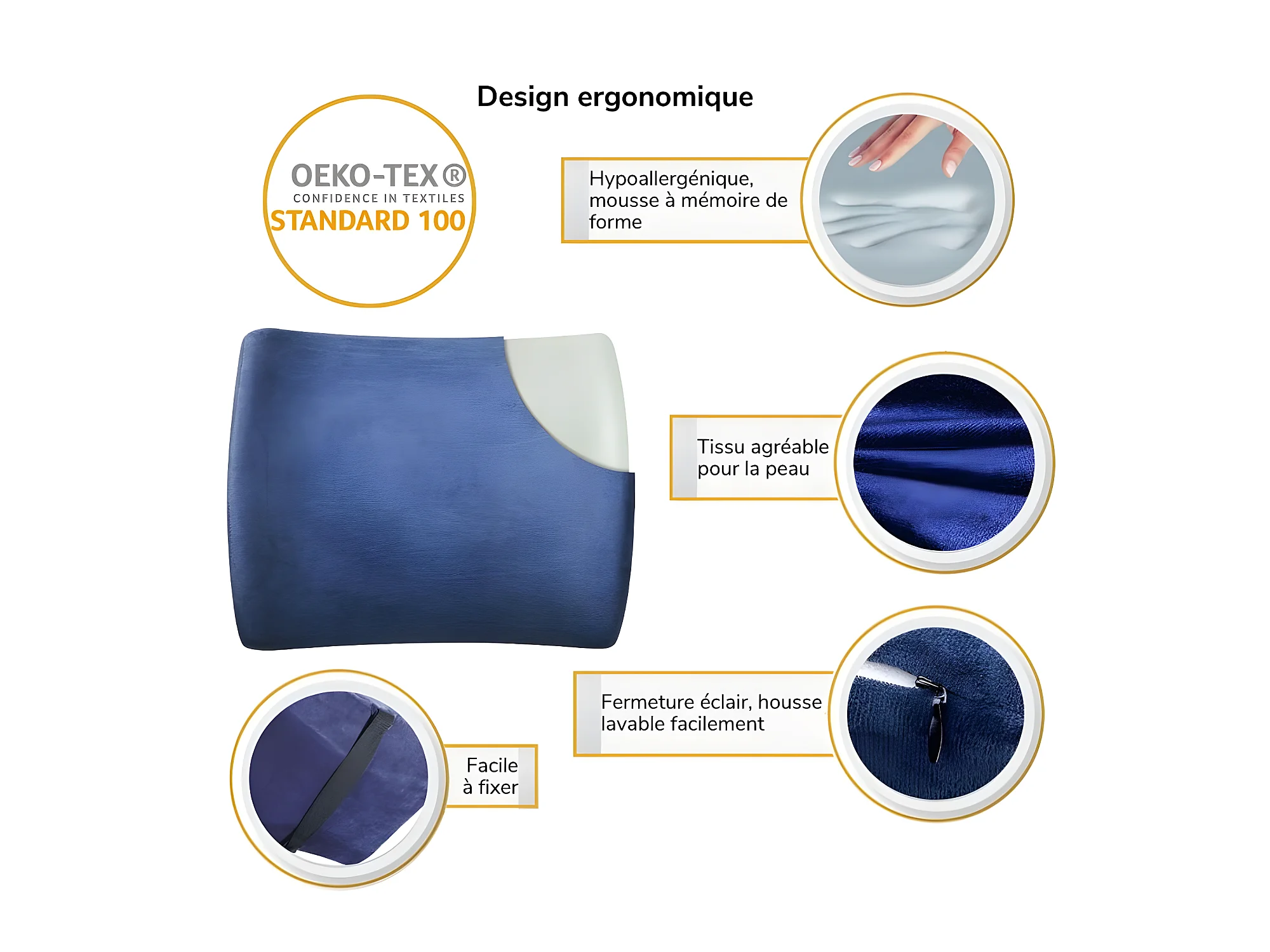 Design ergonomique

OEKO-TEX®
CONFIDENCE IN TEXTILES
STANDARD 100

Hypoallergénique, mousse à mémoire de forme

Tissu agréable pour la peau

Fermeture éclair, housse lavable facilement

Facile à fixer